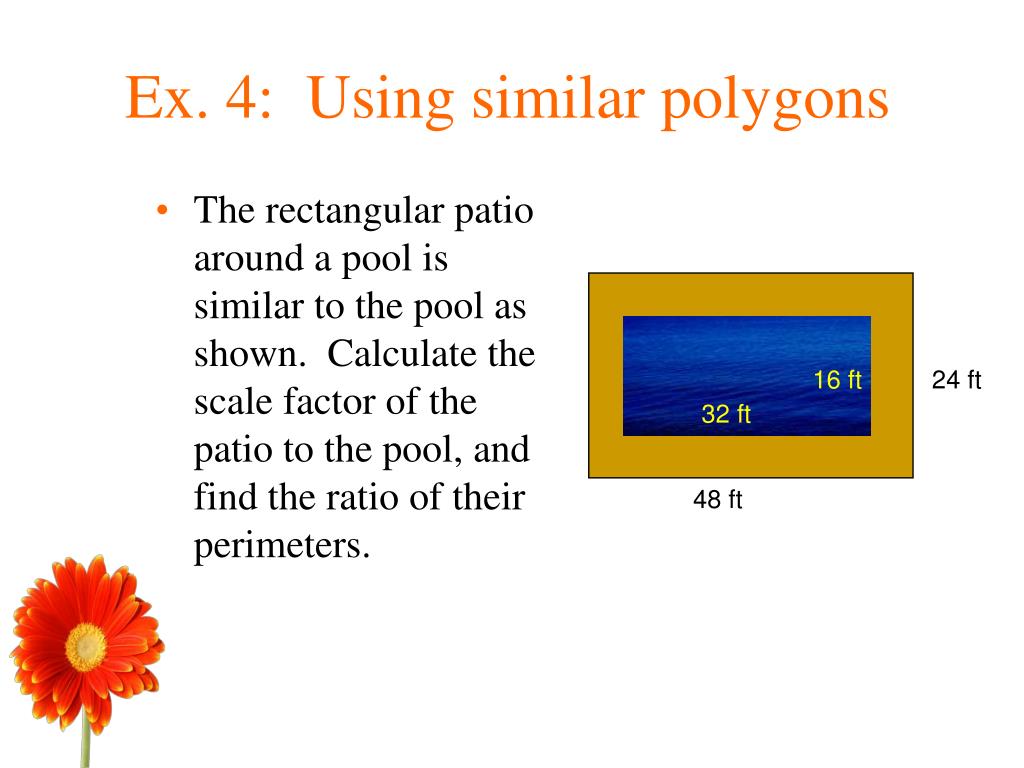 Ex. 4: Using similar polygons

• The rectangular patio around a pool is similar to the pool as shown. Calculate the scale factor of the patio to the pool, and find the ratio of their perimeters.

16 ft
32 ft
24 ft
48 ft